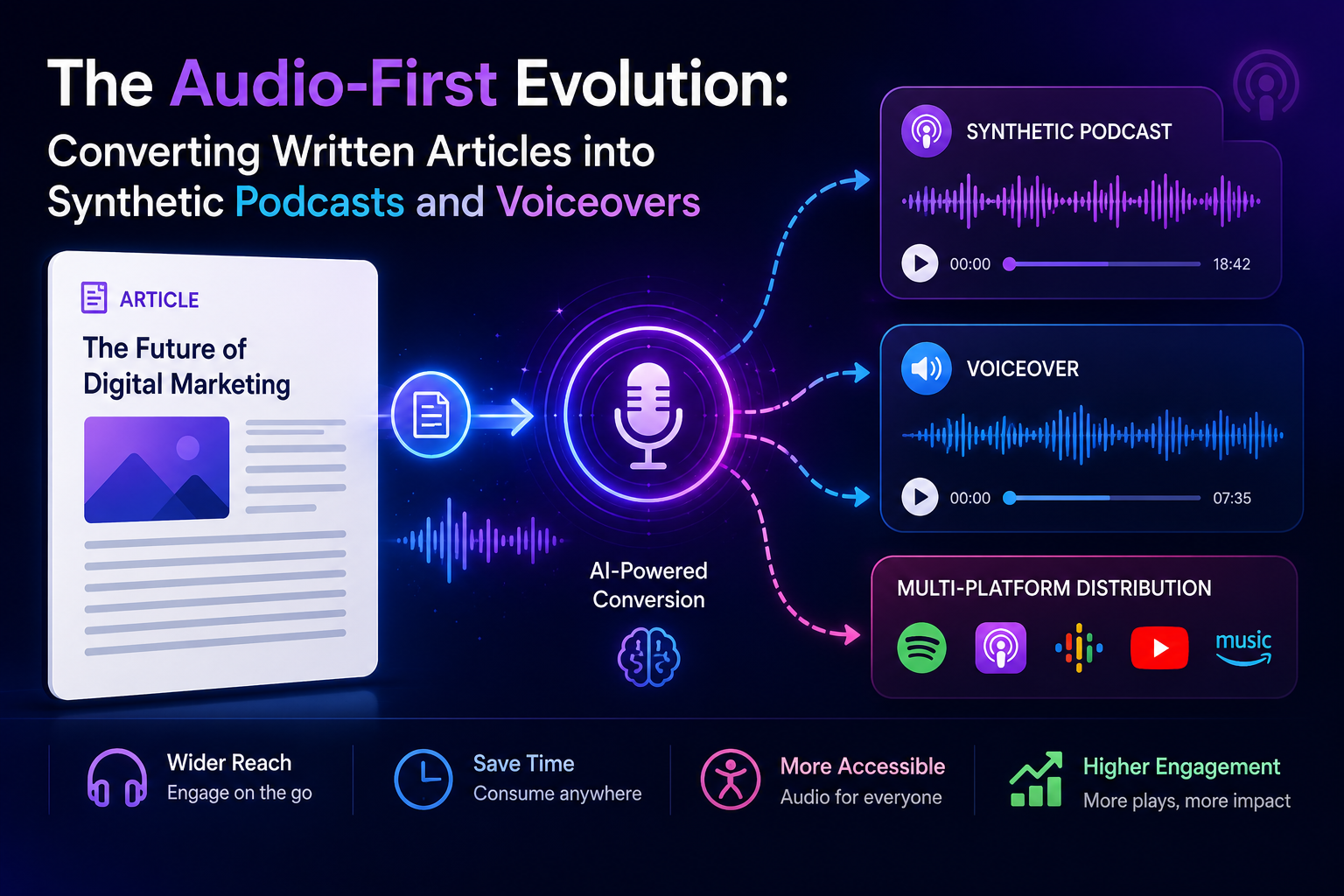 The Audio-First Evolution:
Converting Written Articles into Synthetic Podcasts and Voiceovers

ARTICLE
The Future of Digital Marketing

AI-Powered Conversion

SYNTHETIC PODCAST
00:00 18:42

VOICEOVER
00:00 07:35

MULTI-PLATFORM DISTRIBUTION
music

Wider Reach
Engage on the go

Save Time
Consume anywhere

More Accessible
Audio for everyone

Higher Engagement
More plays, more impact